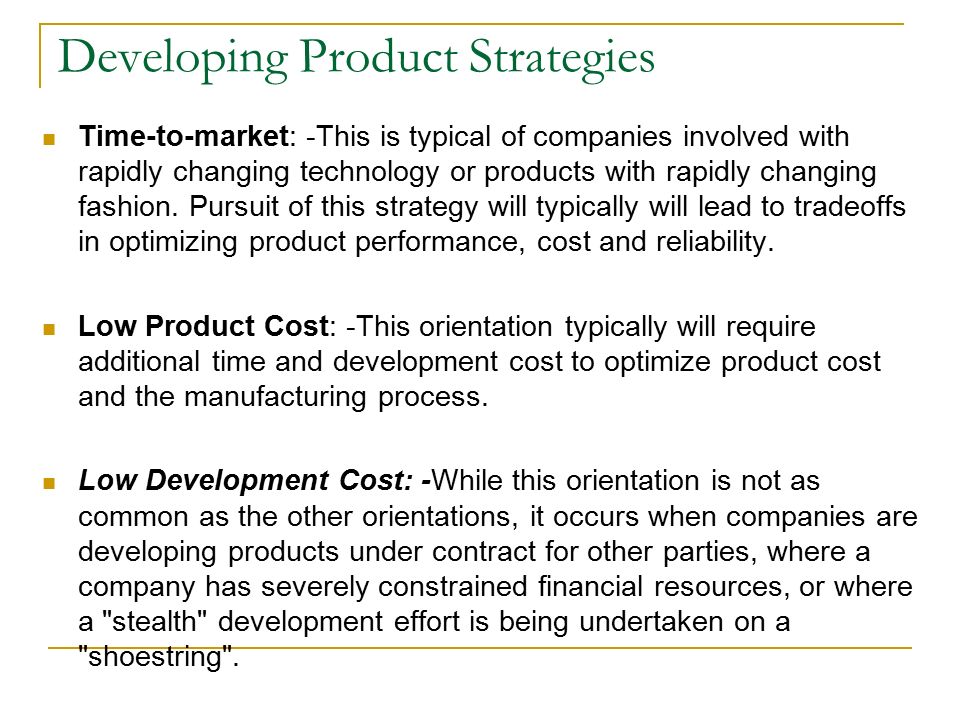 Developing Product Strategies

Time-to-market: -This is typical of companies involved with rapidly changing technology or products with rapidly changing fashion. Pursuit of this strategy will typically will lead to tradeoffs in optimizing product performance, cost and reliability.

Low Product Cost: -This orientation typically will require additional time and development cost to optimize product cost and the manufacturing process.

Low Development Cost: -While this orientation is not as common as the other orientations, it occurs when companies are developing products under contract for other parties, where a company has severely constrained financial resources, or where a "stealth" development effort is being undertaken on a "shoestring".